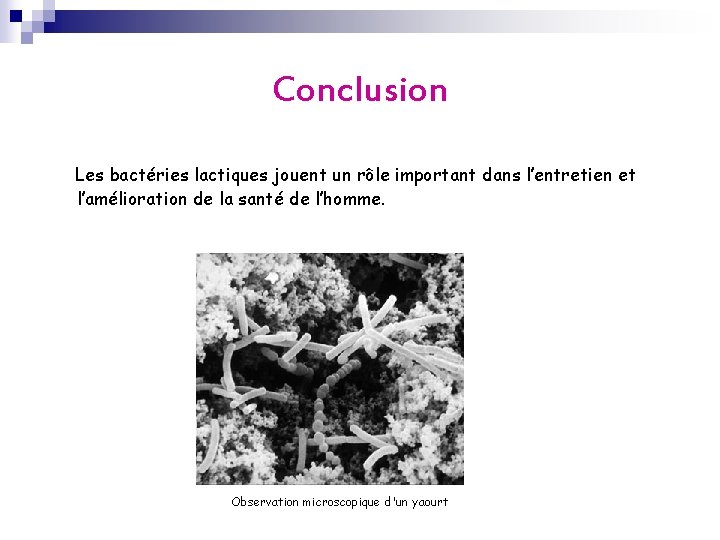 Conclusion

Les bactéries lactiques jouent un rôle important dans l'entretien et l'amélioration de la santé de l'homme.

Observation microscopique d'un yaourt